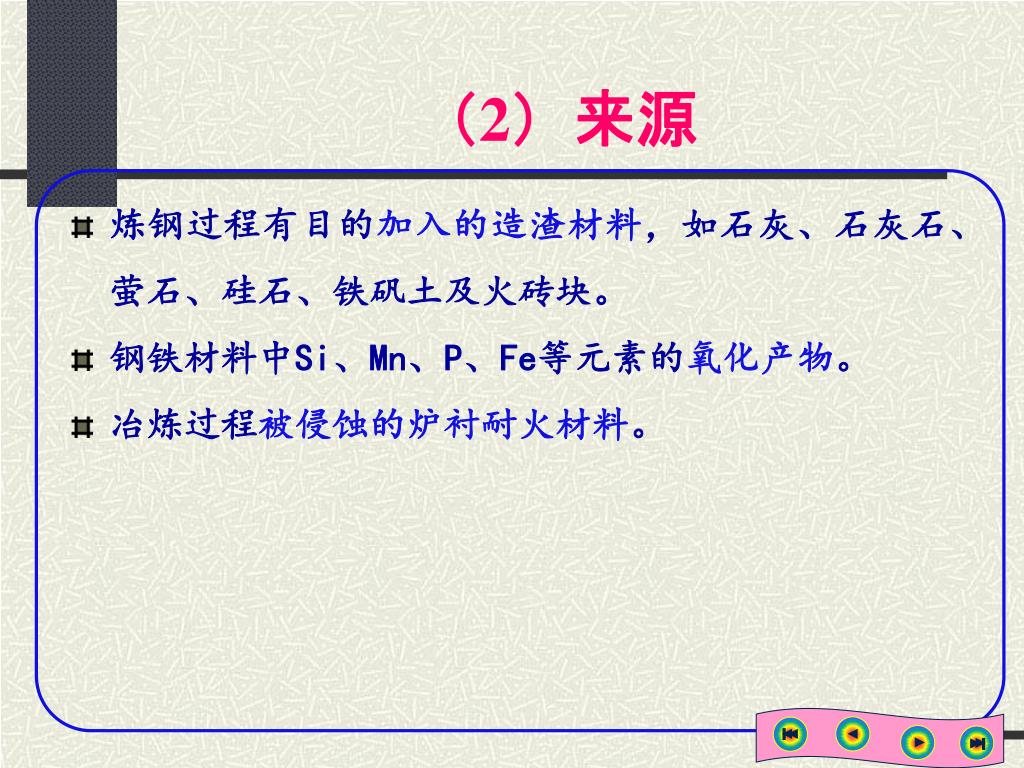 （2）来源

炼钢过程有目的加入的造渣材料，如石灰、石灰石、萤石、硅石、铁矾土及火砖块。

钢铁材料中Si、Mn、P、Fe等元素的氧化产物。

冶炼过程被侵蚀的炉衬耐火材料。